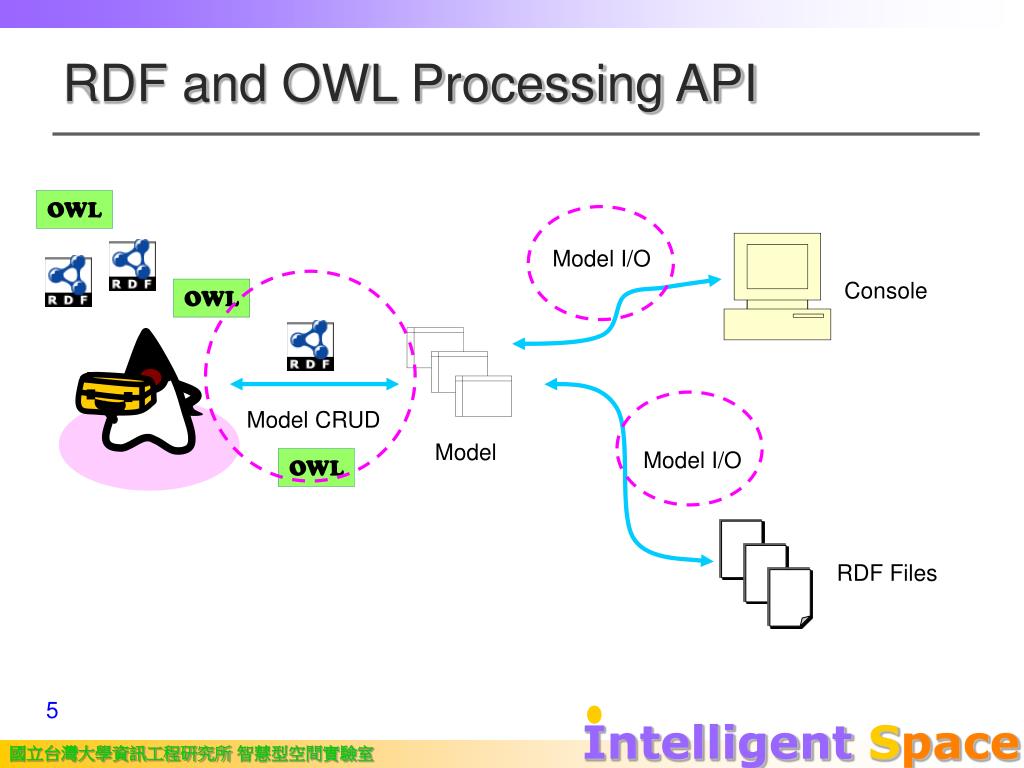 RDF and OWL Processing API

OWL

RDF

RDF

OWL

RDF

Model CRUD

OWL

Model

Model I/O

Console

Model I/O

RDF Files

5

國立台灣大學資訊工程研究所 智慧型空間實驗室

Intelligent Space